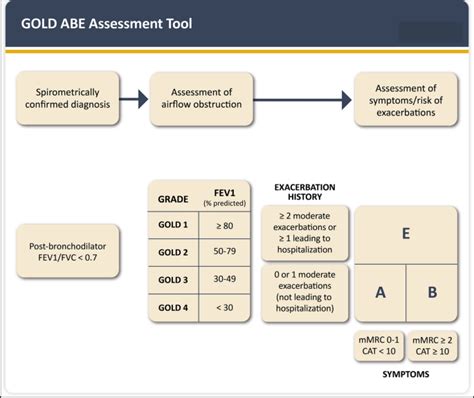 GOLD ABE Assessment Tool

Spirometrically confirmed diagnosis

Assessment of airflow obstruction

Assessment of symptoms/risk of exacerbations

Post-bronchodilator FEV1/FVC < 0.7

| GRADE | FEV1 (% predicted) |
|---|---|
| GOLD 1 | ≥ 80 |
| GOLD 2 | 50-79 |
| GOLD 3 | 30-49 |
| GOLD 4 | < 30 |

EXACERBATION HISTORY

≥ 2 moderate exacerbations or ≥ 1 leading to hospitalization

0 or 1 moderate exacerbations (not leading to hospitalization)

E

A

B

mMRC 0-1 CAT < 10

mMRC ≥ 2 CAT ≥ 10

SYMPTOMS